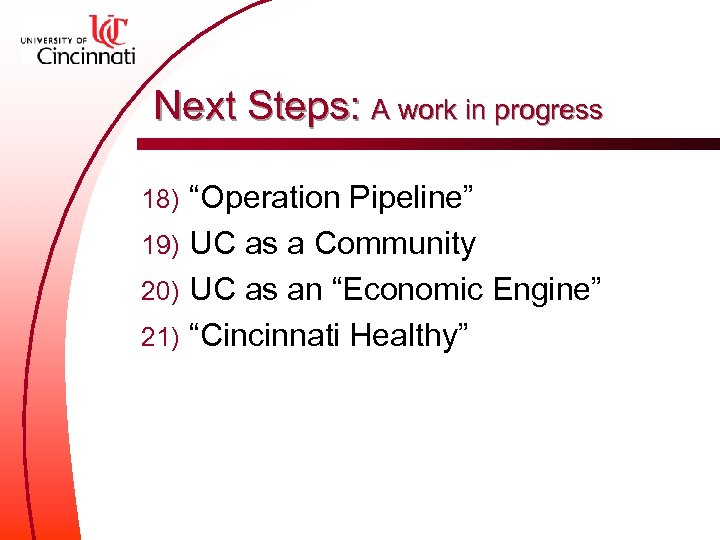 UC
UNIVERSITY OF Cincinnati

Next Steps: A work in progress

18) “Operation Pipeline”
19) UC as a Community
20) UC as an “Economic Engine”
21) “Cincinnati Healthy”